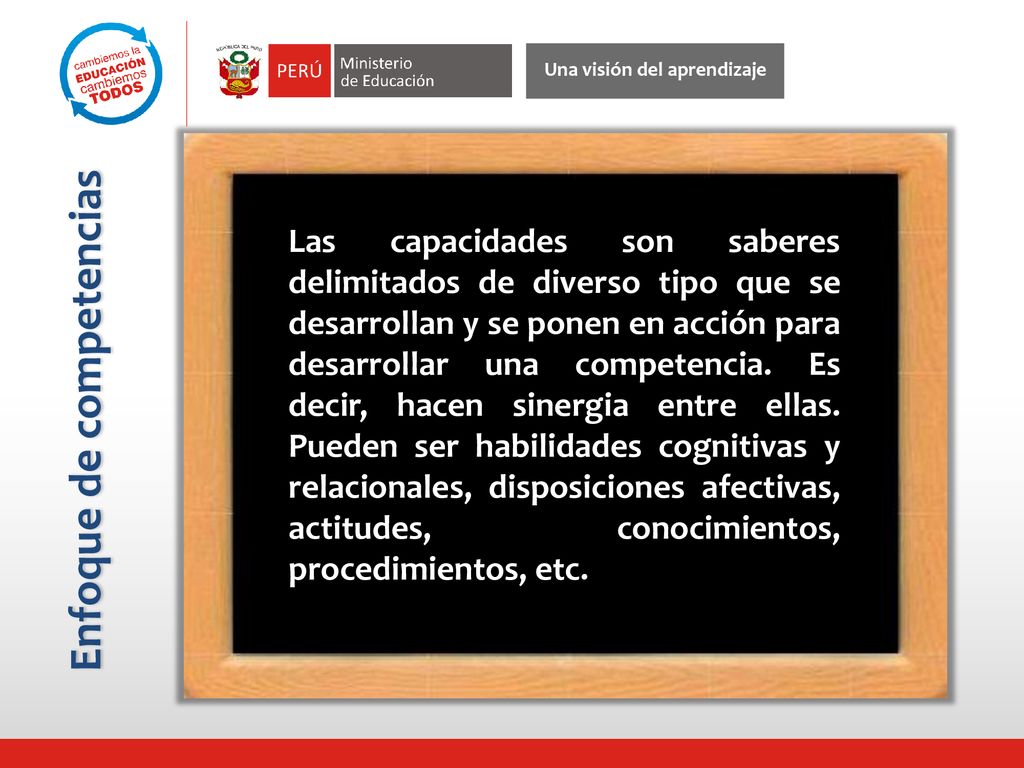 cambiemos la EDUCACIÓN cambiemos TODOS

REPÚBLICA DEL PERÚ

PERÚ Ministerio de Educación

Una visión del aprendizaje

Enfoque de competencias

Las capacidades son saberes delimitados de diverso tipo que se desarrollan y se ponen en acción para desarrollar una competencia. Es decir, hacen sinergia entre ellas. Pueden ser habilidades cognitivas y relacionales, disposiciones afectivas, actitudes, conocimientos, procedimientos, etc.